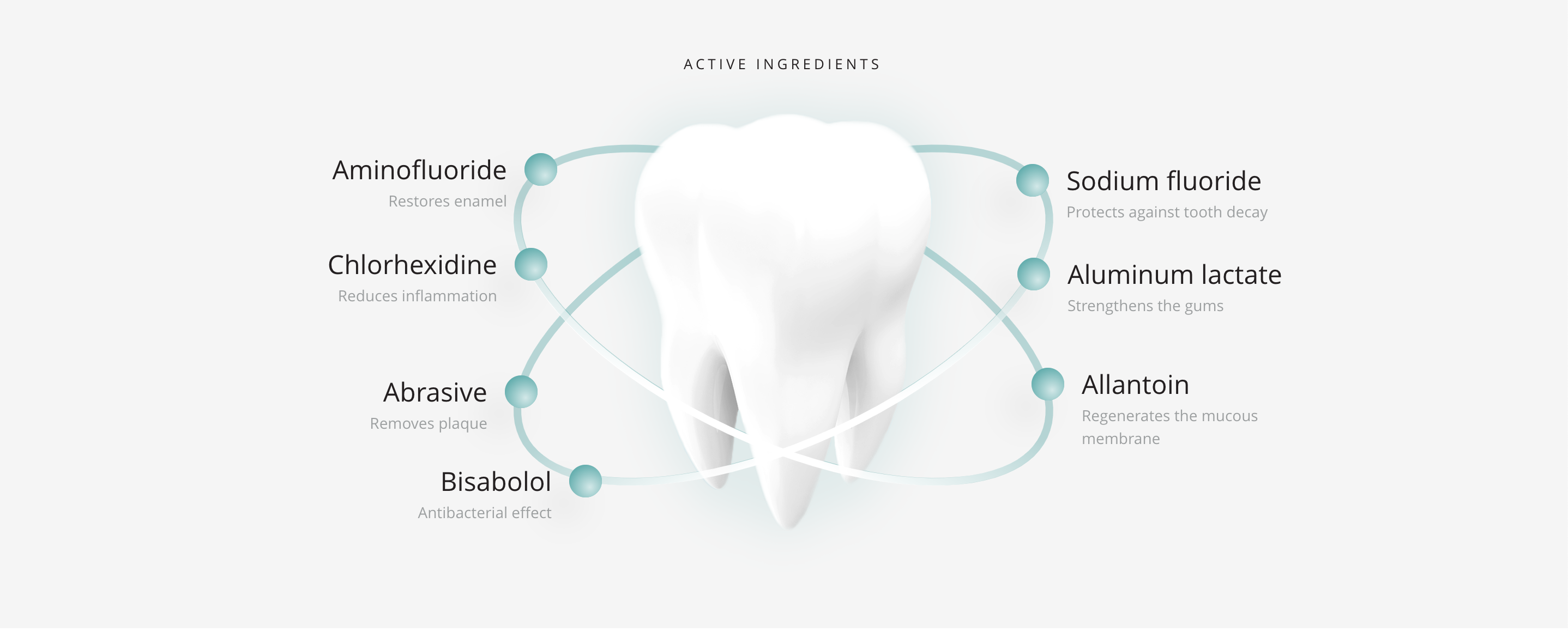 ACTIVE INGREDIENTS

Aminofluoride
Restores enamel

Chlorhexidine
Reduces inflammation

Abrasive
Removes plaque

Bisabolol
Antibacterial effect

Sodium fluoride
Protects against tooth decay

Aluminum lactate
Strengthens the gums

Allantoin
Regenerates the mucous membrane